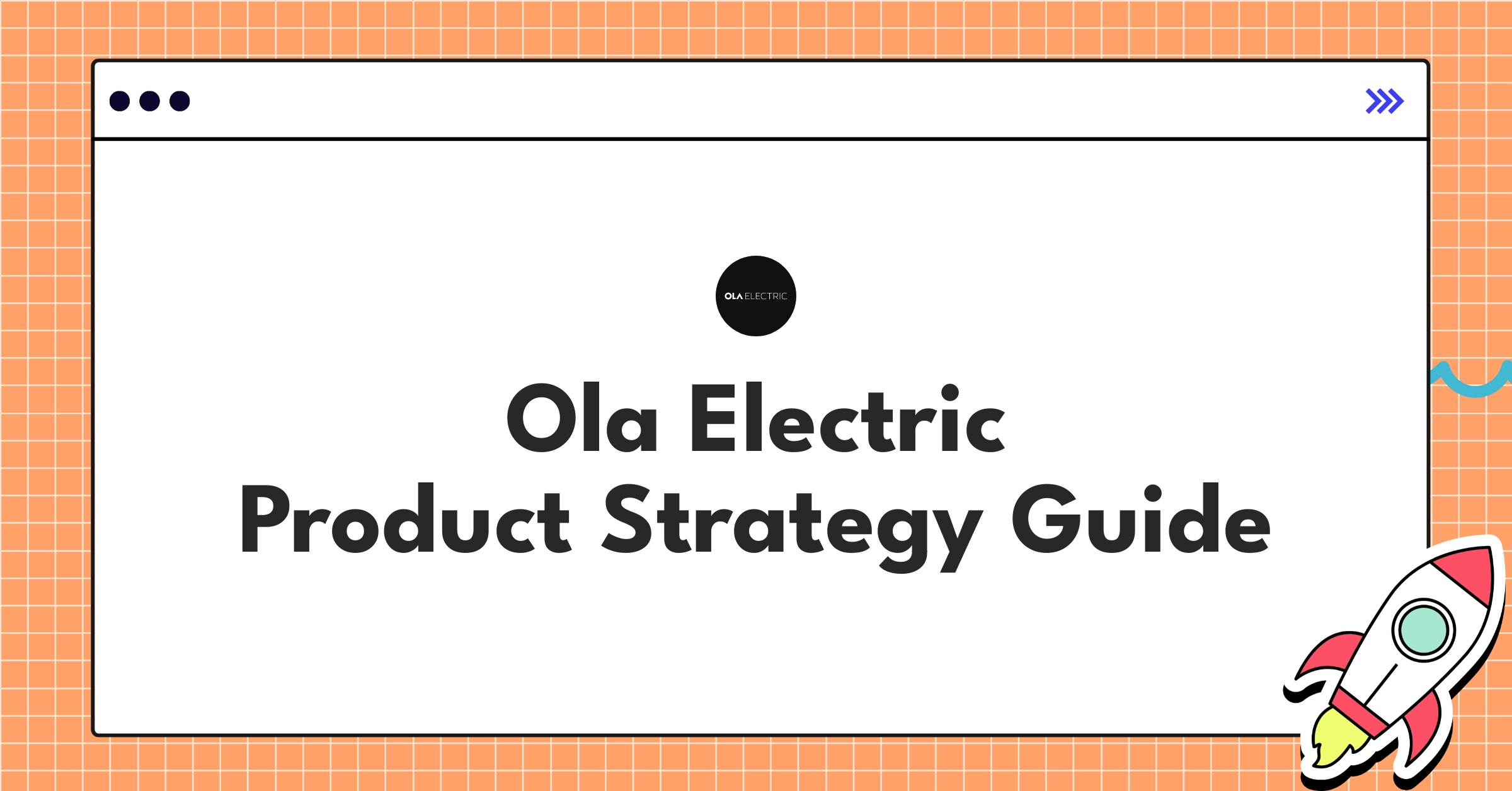 OLA ELECTRIC

Ola Electric
Product Strategy Guide